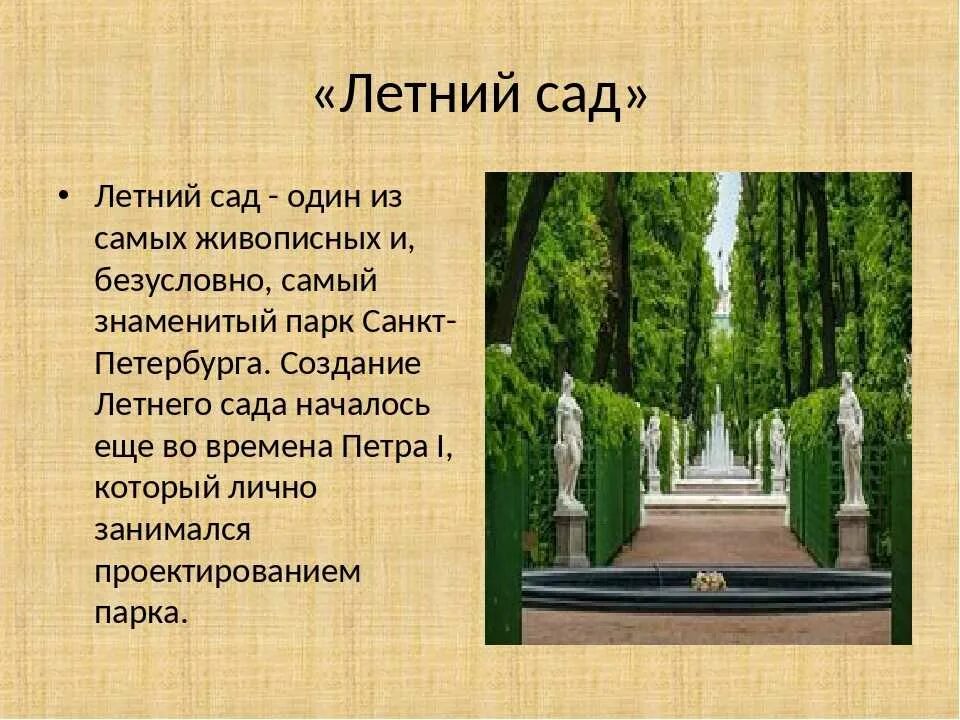 «Летний сад»

• Летний сад - один из самых живописных и, безусловно, самый знаменитый парк Санкт-Петербурга. Создание Летнего сада началось еще во времена Петра I, который лично занимался проектированием парка.